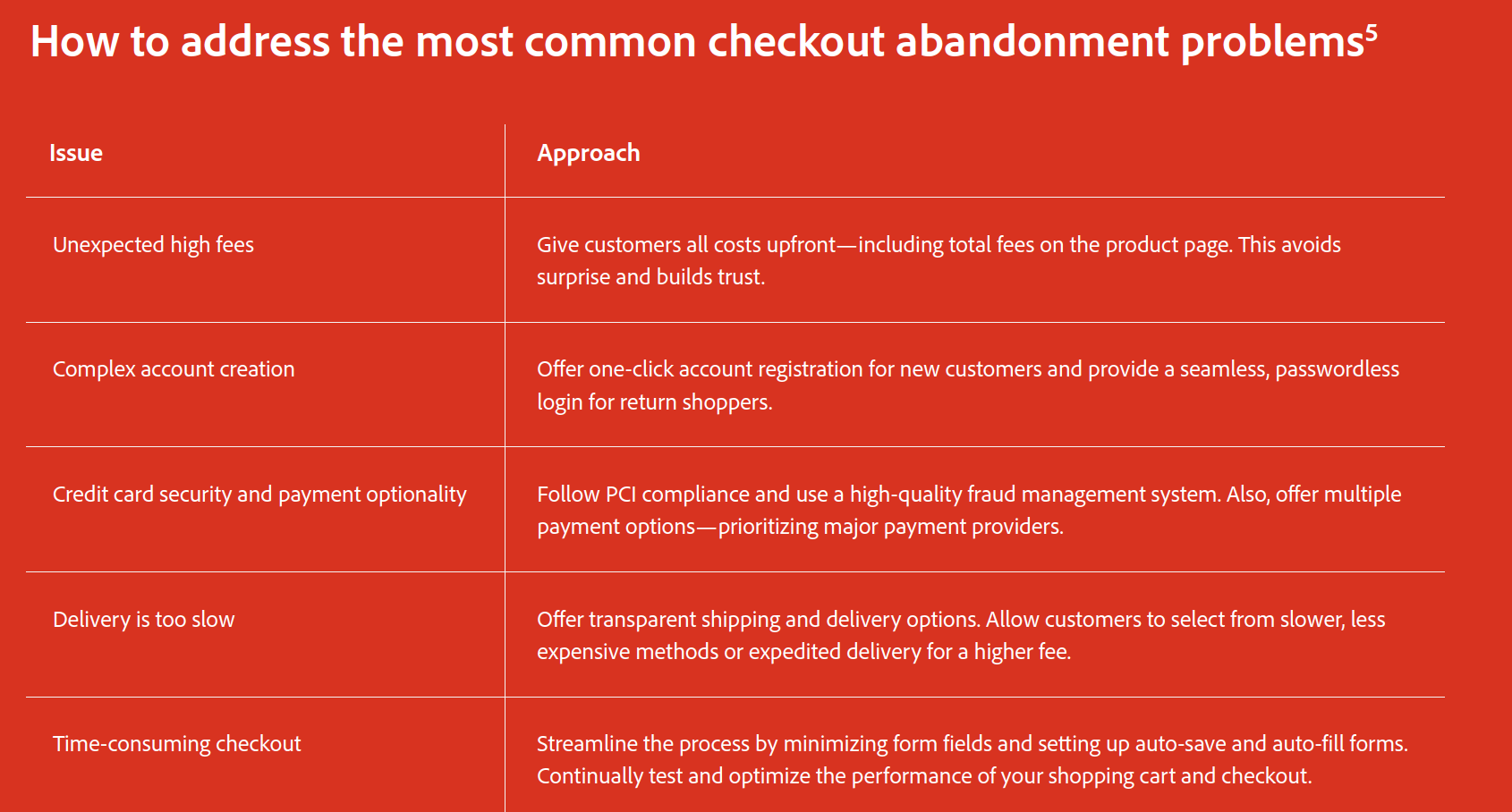 How to address the most common checkout abandonment problems$^5$

| Issue | Approach |
|---|---|
| Unexpected high fees | Give customers all costs upfront—including total fees on the product page. This avoids surprise and builds trust. |
| Complex account creation | Offer one-click account registration for new customers and provide a seamless, passwordless login for return shoppers. |
| Credit card security and payment optionality | Follow PCI compliance and use a high-quality fraud management system. Also, offer multiple payment options—prioritizing major payment providers. |
| Delivery is too slow | Offer transparent shipping and delivery options. Allow customers to select from slower, less expensive methods or expedited delivery for a higher fee. |
| Time-consuming checkout | Streamline the process by minimizing form fields and setting up auto-save and auto-fill forms. Continually test and optimize the performance of your shopping cart and checkout. |